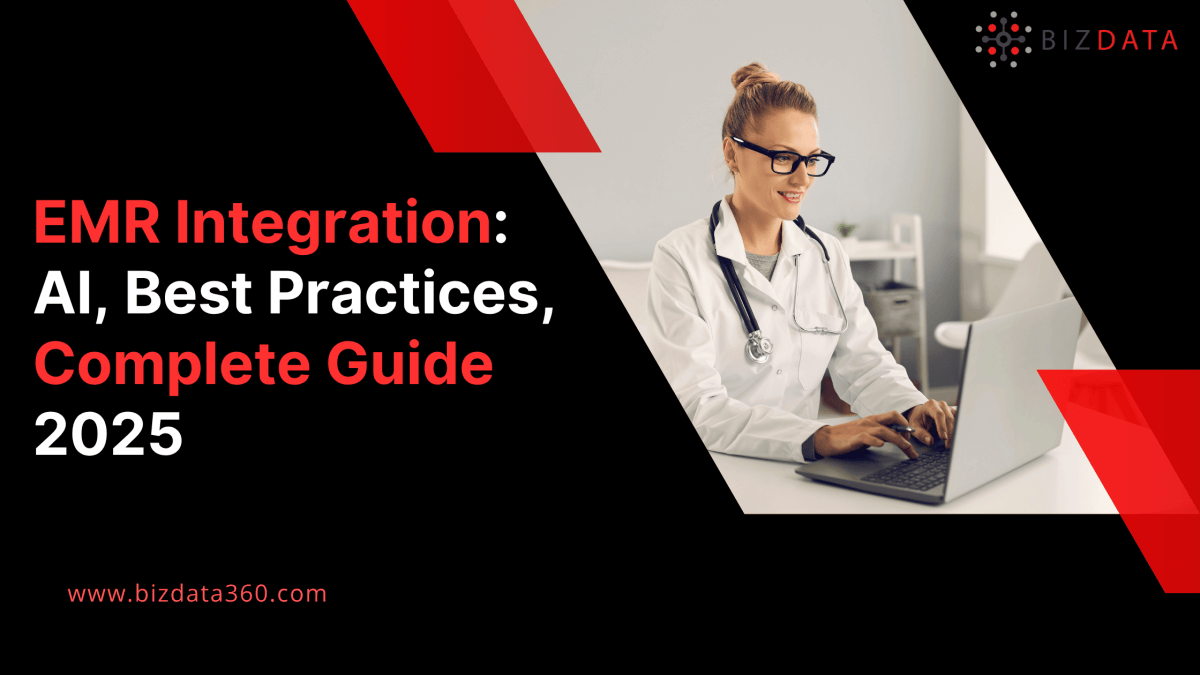 BIZDATA

EMR Integration: AI, Best Practices, Complete Guide 2025

www.bizdata360.com